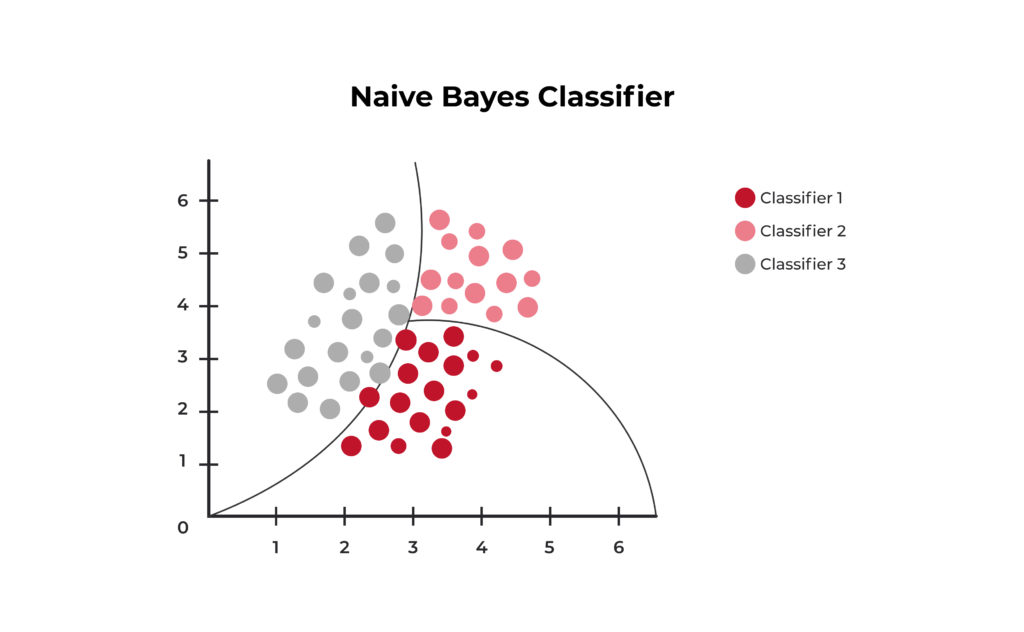 Naive Bayes Classifier

6
5
4
3
2
1
0

1 2 3 4 5 6

Classifier 1
Classifier 2
Classifier 3